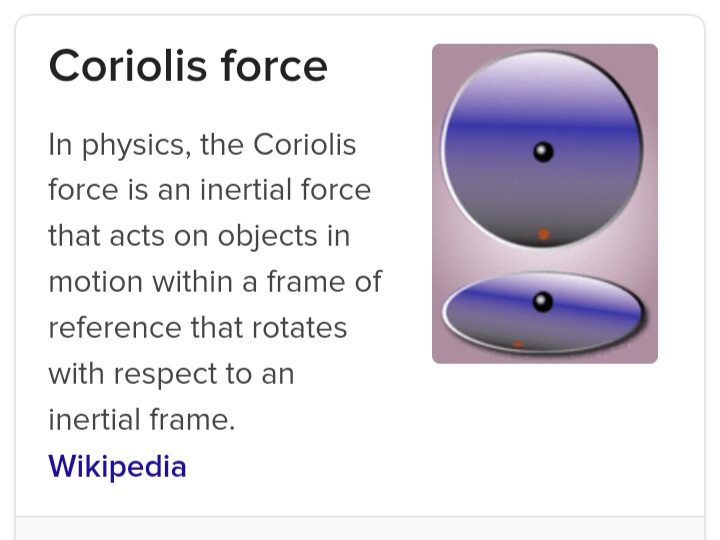 Coriolis force

In physics, the Coriolis force is an inertial force that acts on objects in motion within a frame of reference that rotates with respect to an inertial frame.

Wikipedia